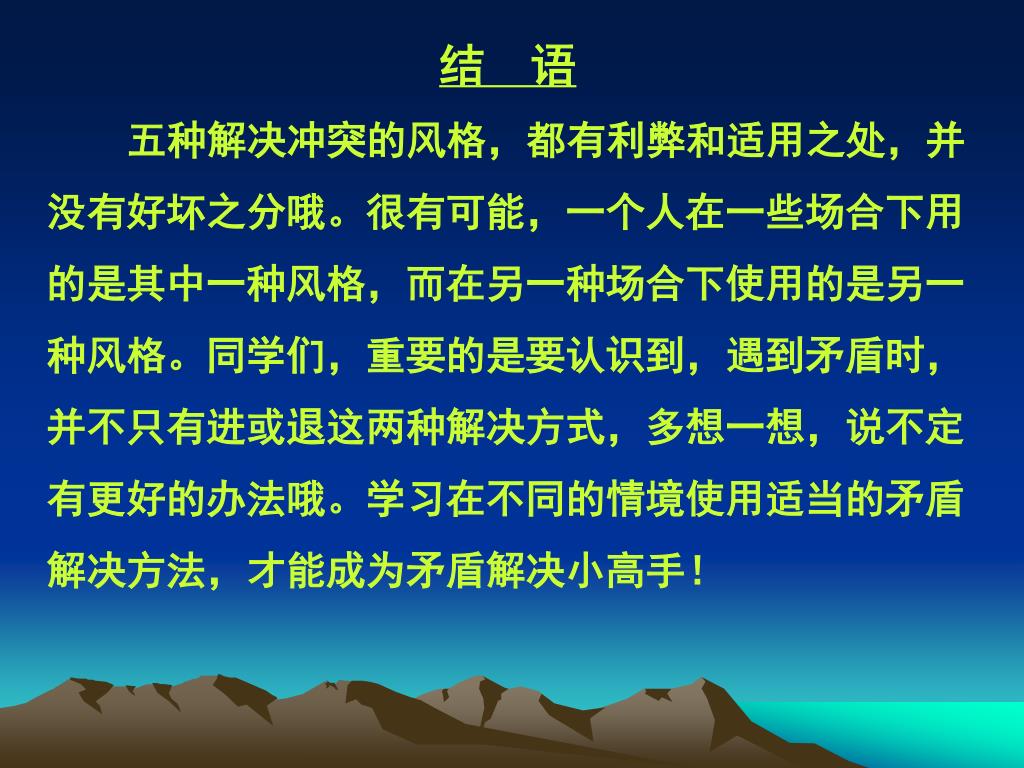 结　语

五种解决冲突的风格，都有利弊和适用之处，并没有好坏之分哦。很有可能，一个人在一些场合下用的是其中一种风格，而在另一种场合下使用的是另一种风格。同学们，重要的是要认识到，遇到矛盾时，并不只有进或退这两种解决方式，多想一想，说不定有更好的办法哦。学习在不同的情境使用适当的矛盾解决方法，才能成为矛盾解决小高手！